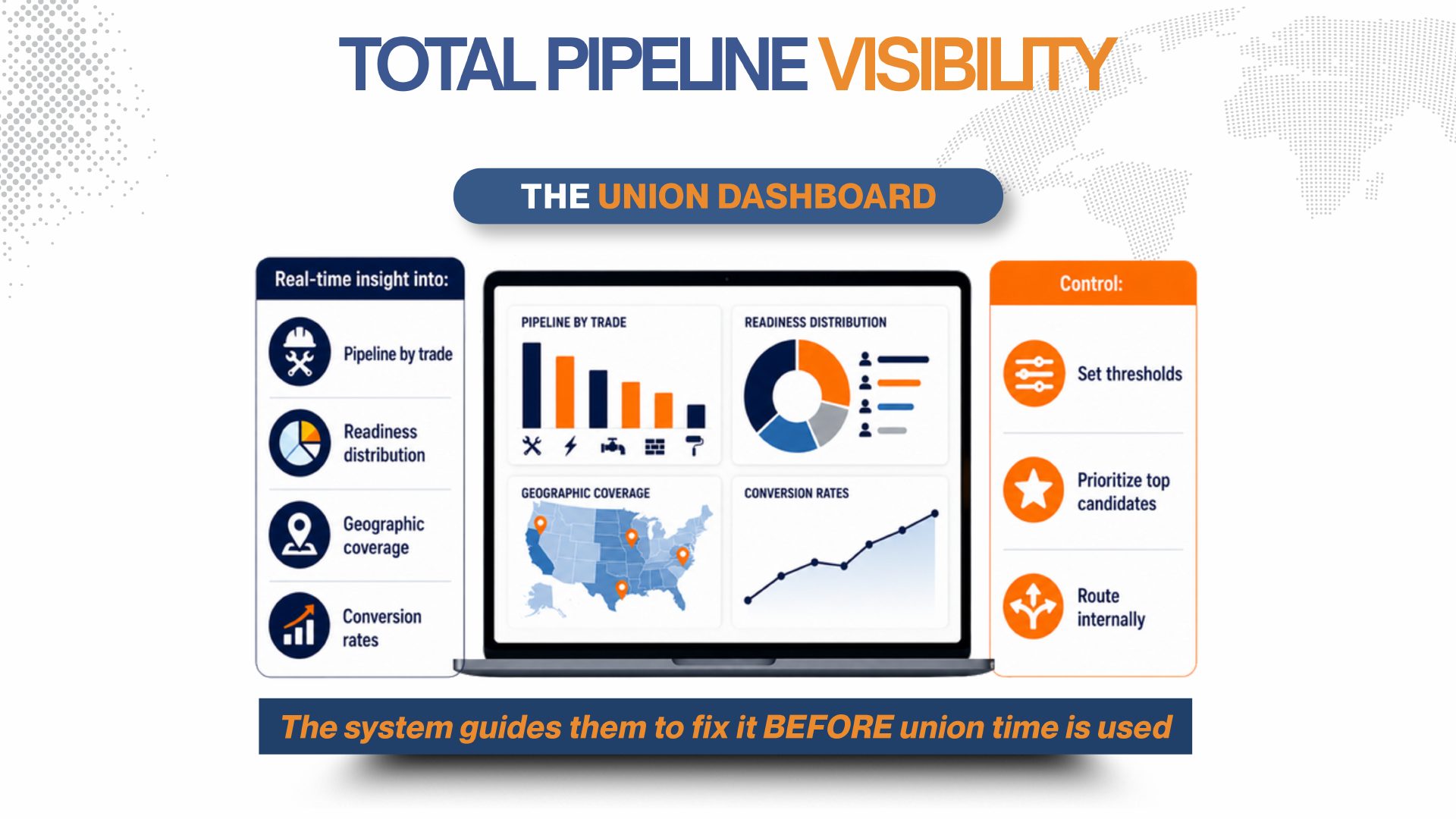 TOTAL PIPELINE VISIBILITY

THE UNION DASHBOARD

Real-time insight into:

Pipeline by trade

Readiness distribution

Geographic coverage

Conversion rates

PIPELINE BY TRADE

READINESS DISTRIBUTION

GEOGRAPHIC COVERAGE

CONVERSION RATES

Control:

Set thresholds

Prioritize top candidates

Route internally

The system guides them to fix it BEFORE union time is used